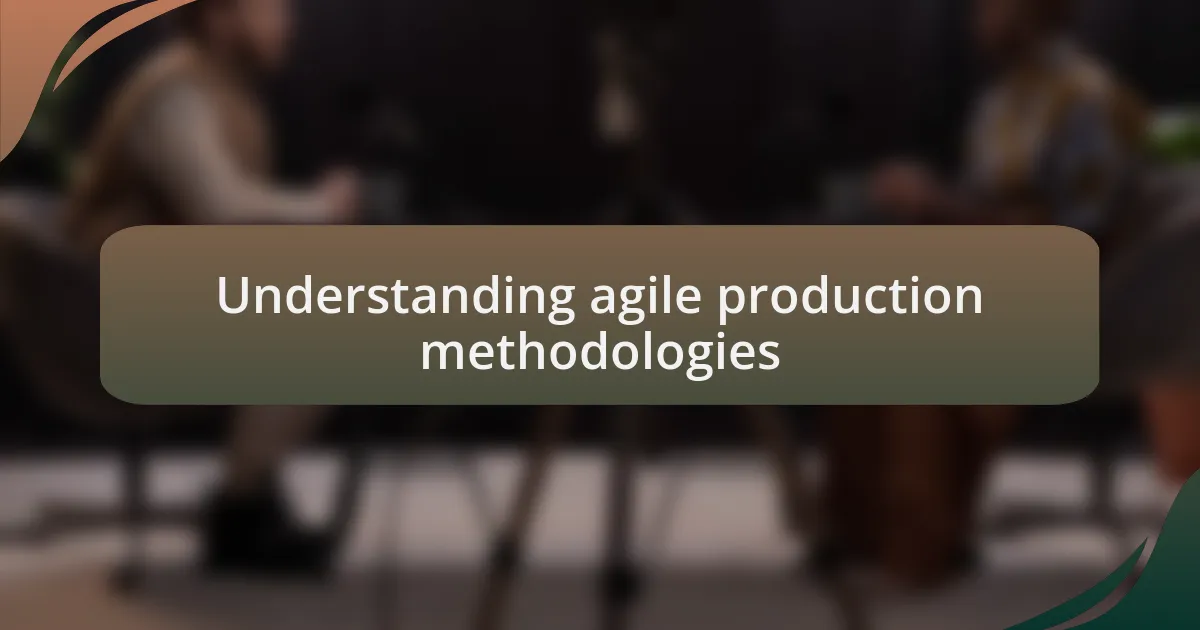 Understanding agile production methodologies